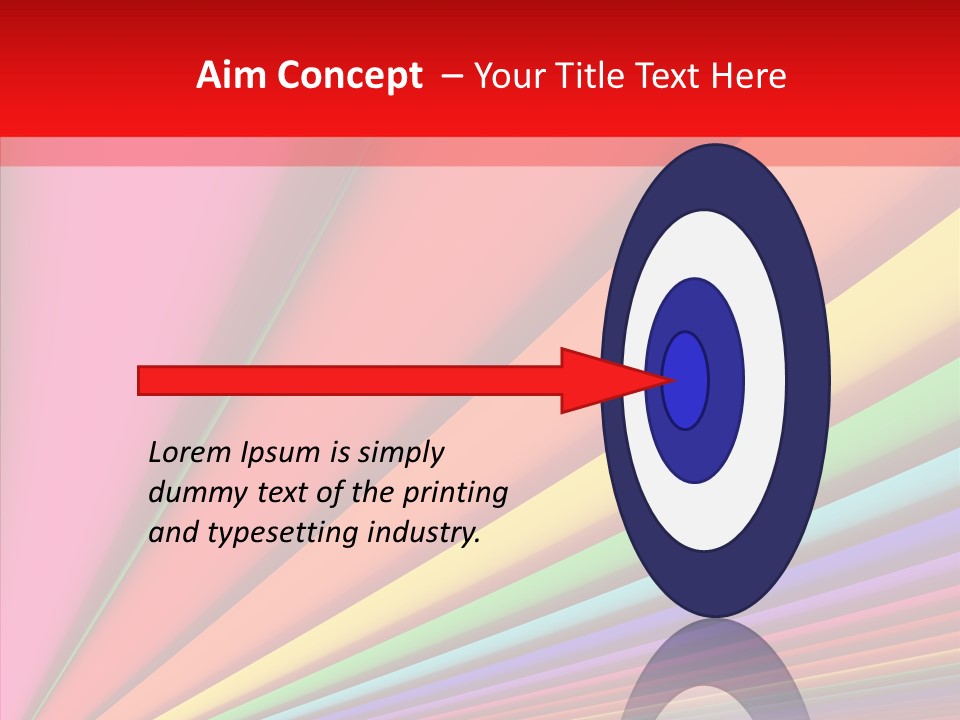 Aim Concept – Your Title Text Here

Lorem Ipsum is simply dummy text of the printing and typesetting industry.